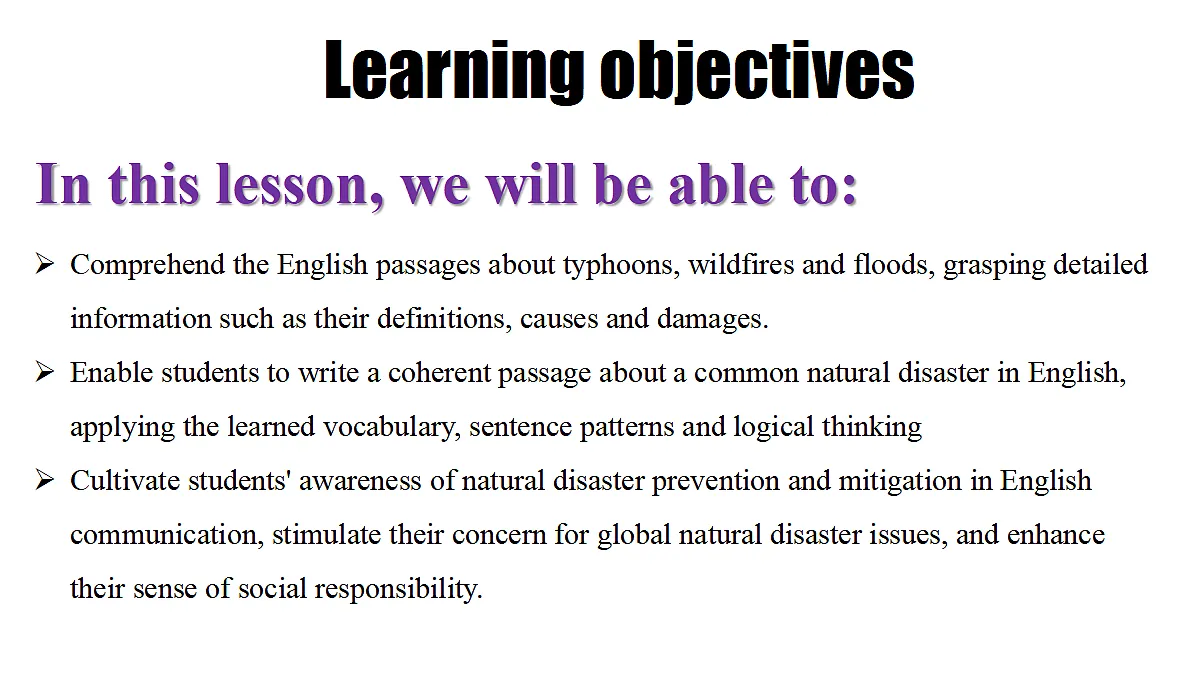 Learning objectives

In this lesson, we will be able to:

➢ Comprehend the English passages about typhoons, wildfires and floods, grasping detailed information such as their definitions, causes and damages.

➢ Enable students to write a coherent passage about a common natural disaster in English, applying the learned vocabulary, sentence patterns and logical thinking

➢ Cultivate students' awareness of natural disaster prevention and mitigation in English communication, stimulate their concern for global natural disaster issues, and enhance their sense of social responsibility.